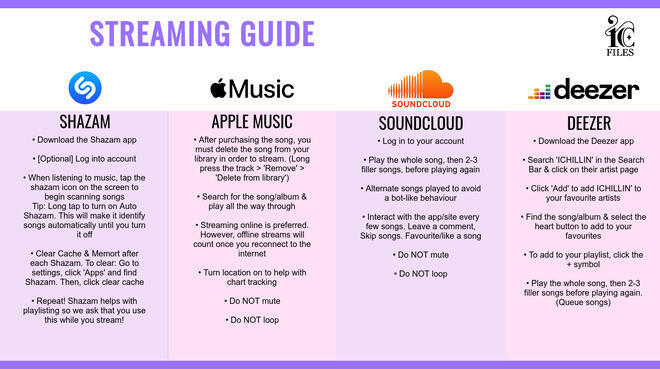 STREAMING GUIDE

IC FILES

Music

SOUNDCLOUD

deezer

SHAZAM

• Download the Shazam app

• [Optional] Log into account

• When listening to music, tap the shazam icon on the screen to begin scanning songs
Tip: Long tap to turn on Auto Shazam. This will make it identify songs automatically until you turn it off

• Clear Cache & Memort after each Shazam. To clear: Go to settings, click 'Apps' and find Shazam. Then, click clear cache

• Repeat! Shazam helps with playlisting so we ask that you use this while you stream!

APPLE MUSIC

• After purchasing the song, you must delete the song from your library in order to stream. (Long press the track > 'Remove' > 'Delete from library')

• Search for the song/album & play all the way through

• Streaming online is preferred. However, offline streams will count once you reconnect to the internet

• Turn location on to help with chart tracking

• Do NOT mute

• Do NOT loop

SOUNDCLOUD

• Log in to your account

• Play the whole song, then 2-3 filler songs, before playing again

• Alternate songs played to avoid a bot-like behaviour

• Interact with the app/site every few songs. Leave a comment, Skip songs. Favourite/like a song

• Do NOT mute

• Do NOT loop

DEEZER

• Download the Deezer app

• Search 'ICHILLIN' in the Search Bar & click on their artist page

• Click 'Add' to add ICHILLIN' to your favourite artists

• Find the song/album & select the heart button to add to your favourites

• To add to your playlist, click the + symbol

• Play the whole song, then 2-3 filler songs before playing again. (Queue songs)